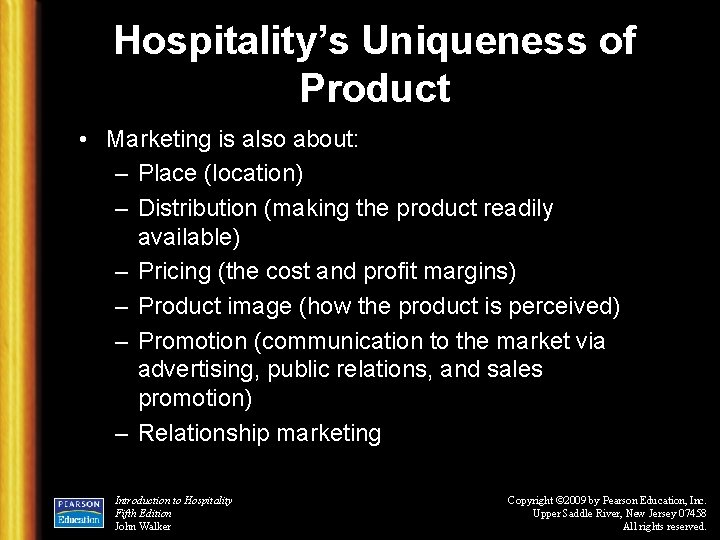 Hospitality's Uniqueness of Product

• Marketing is also about:
– Place (location)
– Distribution (making the product readily available)
– Pricing (the cost and profit margins)
– Product image (how the product is perceived)
– Promotion (communication to the market via advertising, public relations, and sales promotion)
– Relationship marketing

PEARSON Education

Introduction to Hospitality
Fifth Edition
John Walker

Copyright ©2009 by Pearson Education, Inc.
Upper Saddle River, New Jersey 07458
All rights reserved.